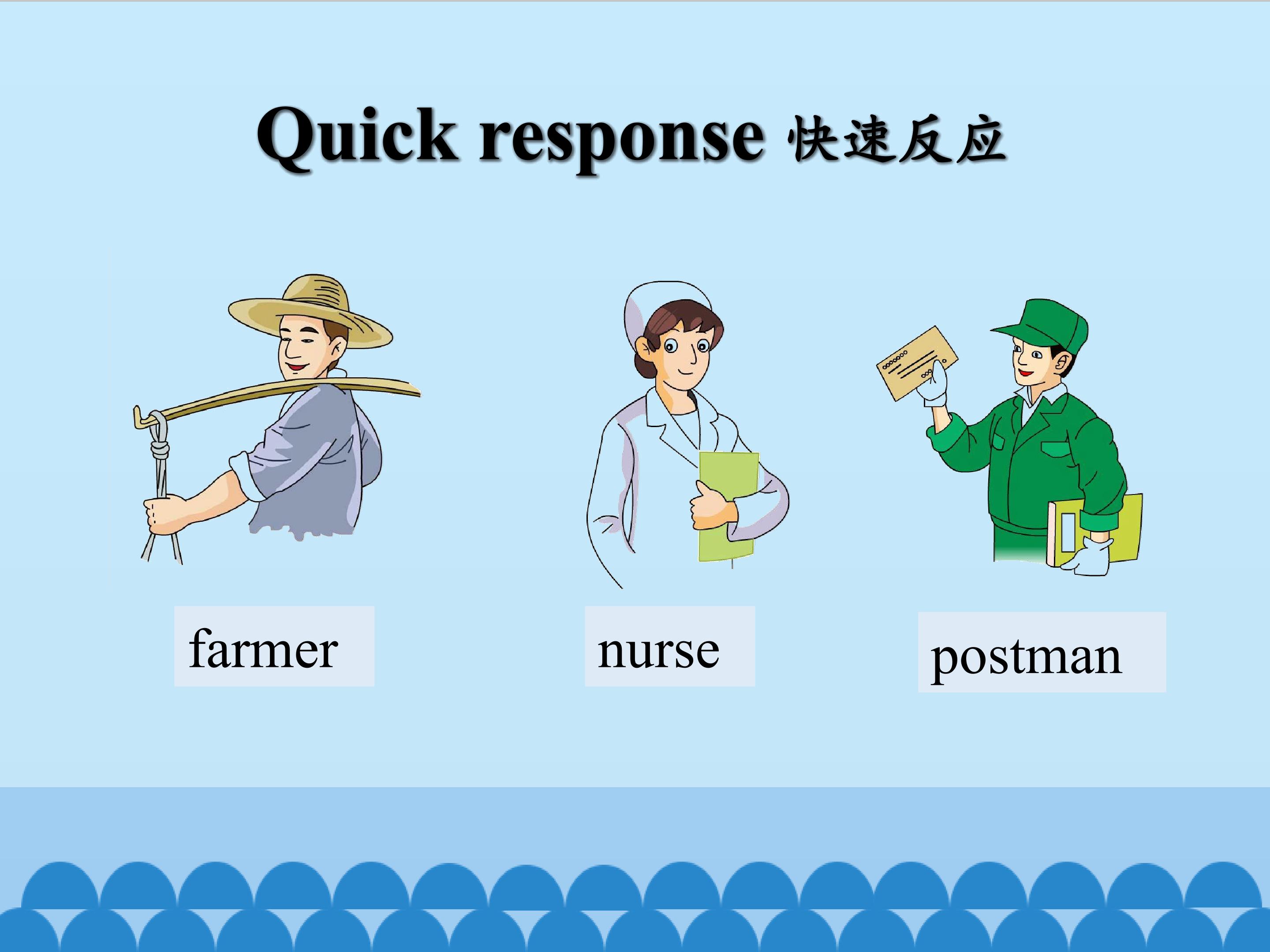 Quick response 快速反应

farmer

nurse

postman